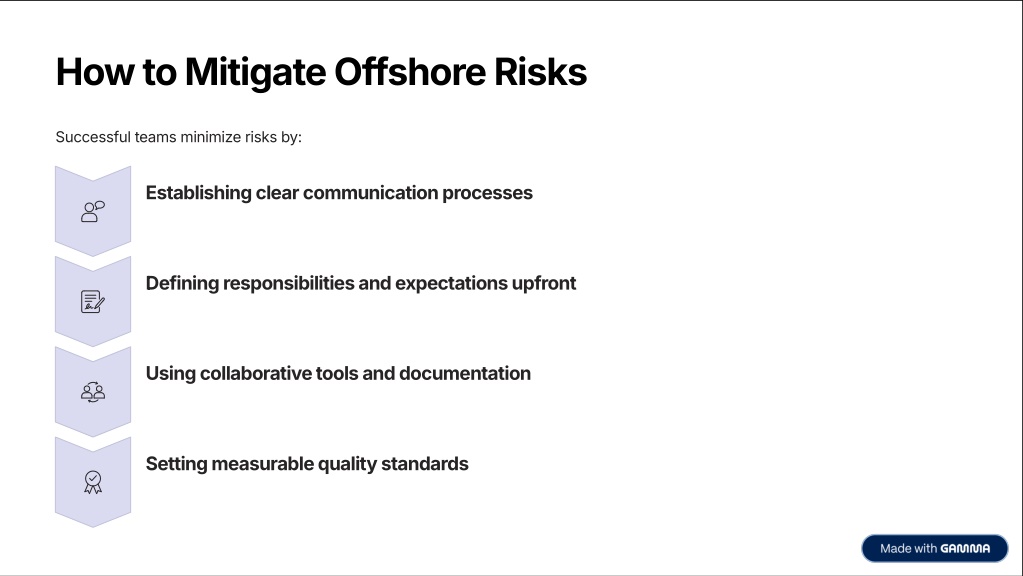 How to Mitigate Offshore Risks

Successful teams minimize risks by:

Establishing clear communication processes

Defining responsibilities and expectations upfront

Using collaborative tools and documentation

Setting measurable quality standards

Made with GAMMA